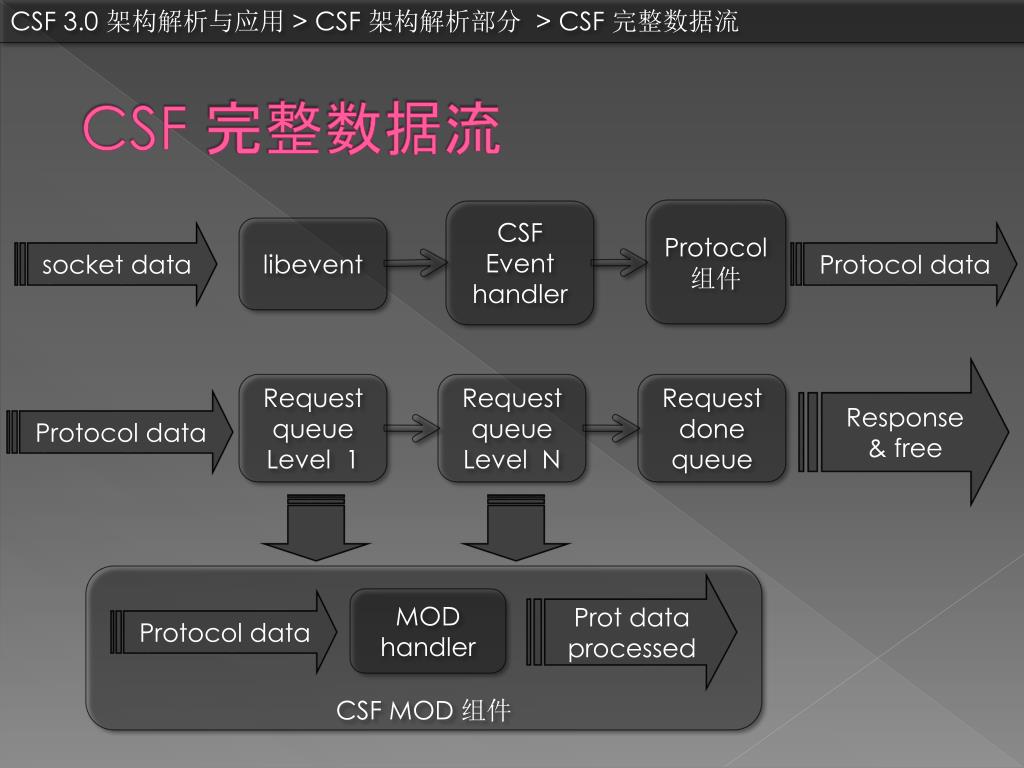 CSF 3.0 架构解析与应用 > CSF 架构解析部分 > CSF 完整数据流

CSF 完整数据流

socket data

libevent

CSF Event handler

Protocol 组件

Protocol data

Protocol data

Request queue Level 1

Request queue Level N

Request done queue

Response & free

Protocol data

MOD handler

Prot data processed

CSF MOD 组件